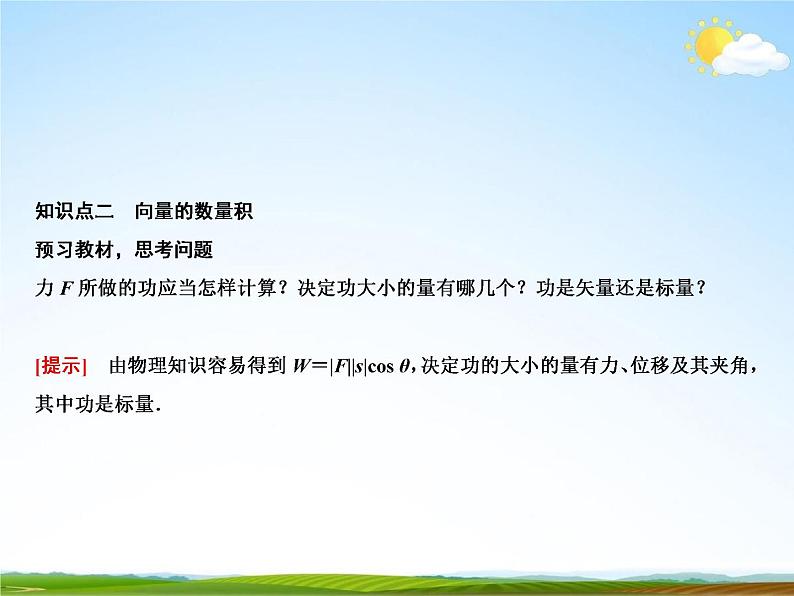 知识点二　向量的数量积

预习教材，思考问题

力 $F$ 所做的功应当怎样计算？决定功大小的量有哪几个？功是矢量还是标量？

[提示]　由物理知识容易得到 $W=|F||s|\cos\theta$，决定功的大小的量有力、位移及其夹角，其中功是标量.